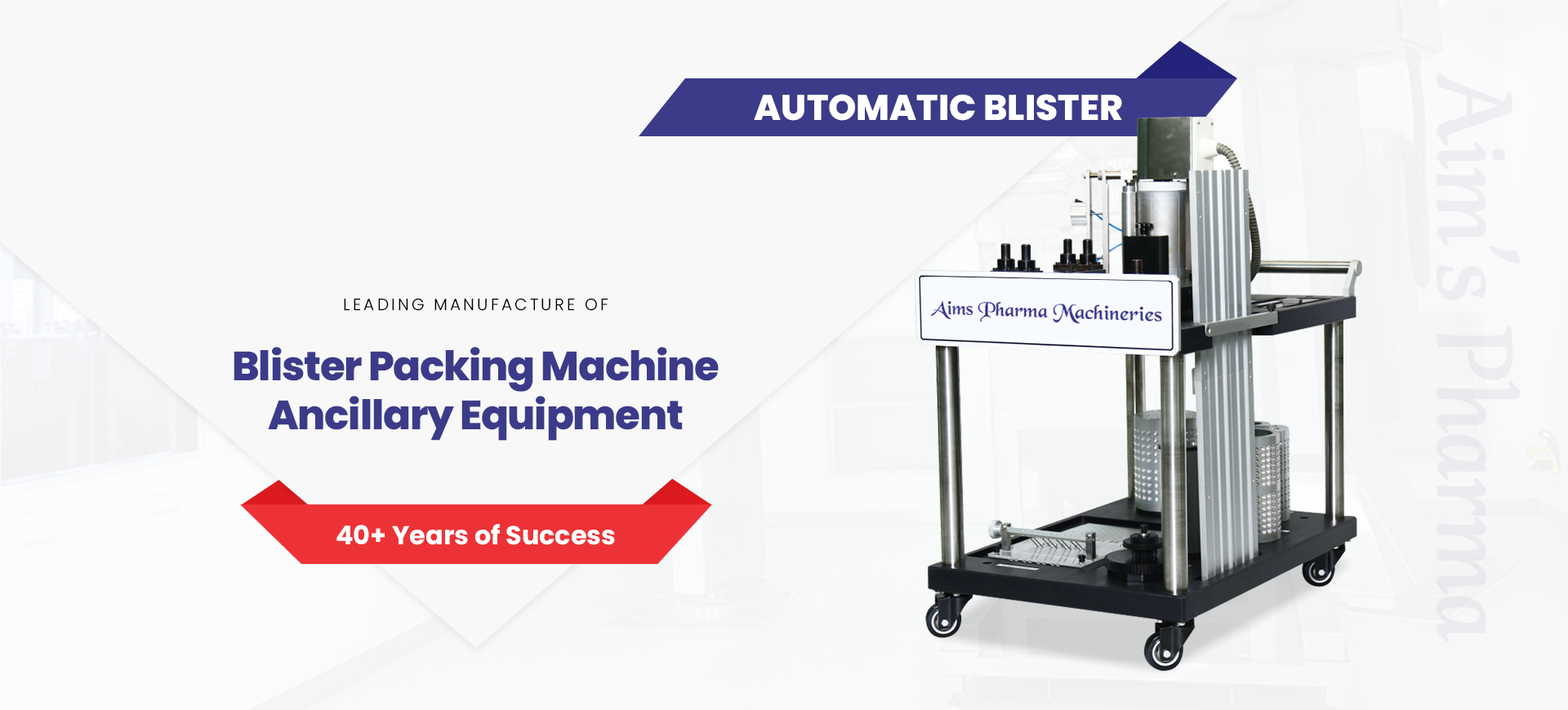 AUTOMATIC BLISTER

LEADING MANUFACTURE OF

Blister Packing Machine Ancillary Equipment

40+ Years of Success

Aims Pharma Machineries

Aim's Pharma